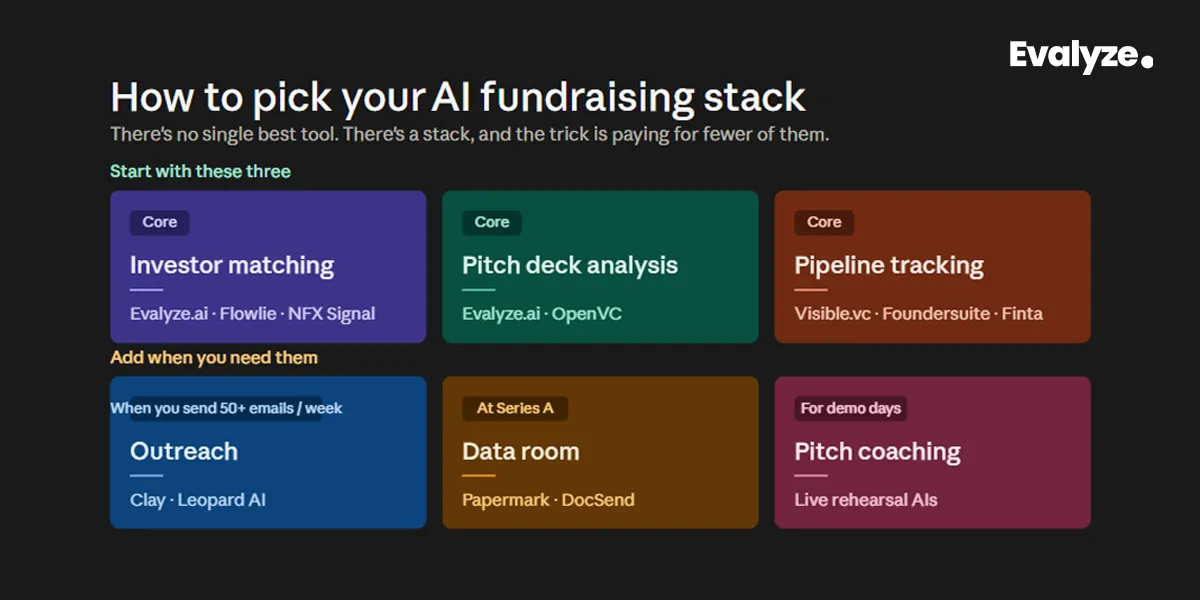 Evalyze.

How to pick your AI fundraising stack

There's no single best tool. There's a stack, and the trick is paying for fewer of them.

Start with these three

Core
Investor matching
Evalyze.ai · Flowlie · NFX Signal

Core
Pitch deck analysis
Evalyze.ai · OpenVC

Core
Pipeline tracking
Visible.vc · Foundersuite · Finta

Add when you need them

When you send 50+ emails / week
Outreach
Clay · Leopard AI

At Series A
Data room
Papermark · DocSend

For demo days
Pitch coaching
Live rehearsal AIs